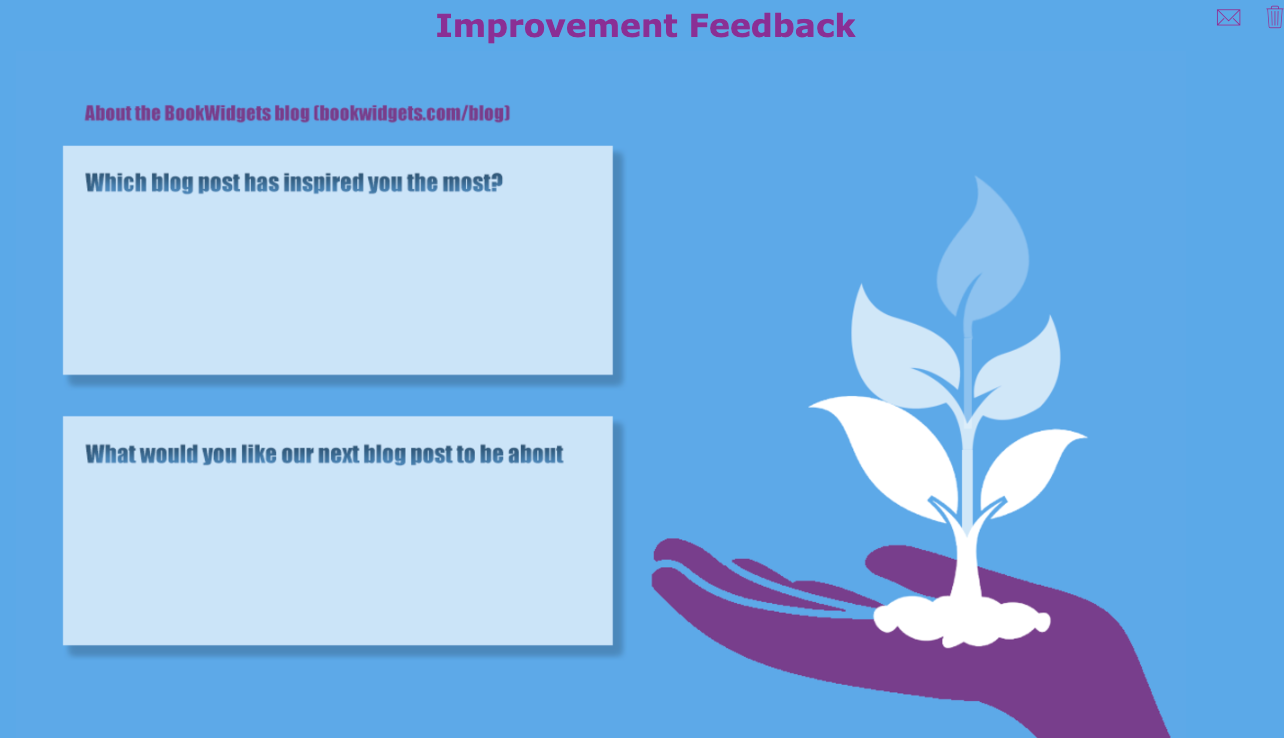 Improvement Feedback

About the BookWidgets blog (bookwidgets.com/blog)

Which blog post has inspired you the most?

What would you like our next blog post to be about